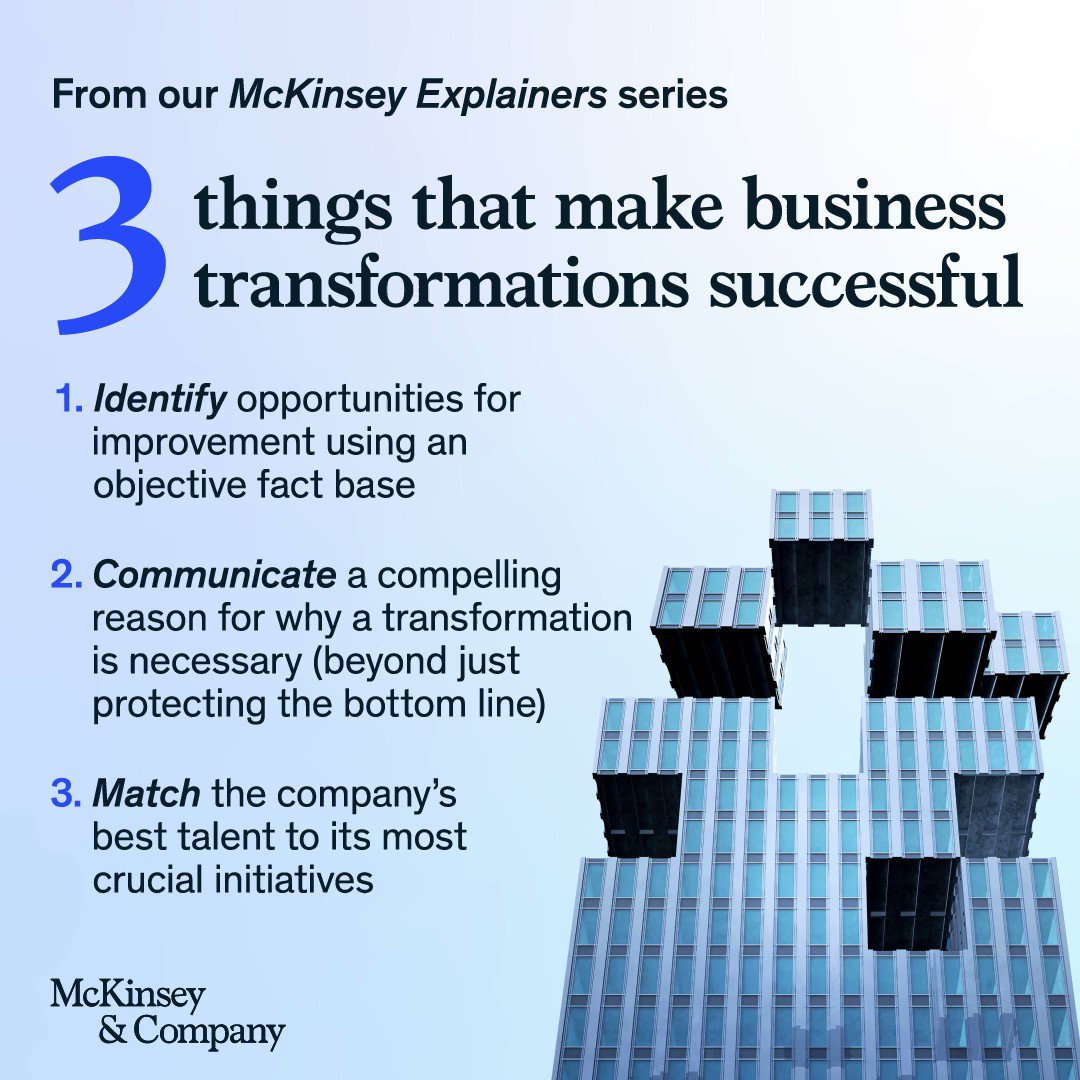 From our McKinsey Explainers series

3 things that make business transformations successful

1. Identify opportunities for improvement using an objective fact base

2. Communicate a compelling reason for why a transformation is necessary (beyond just protecting the bottom line)

3. Match the company's best talent to its most crucial initiatives

McKinsey & Company